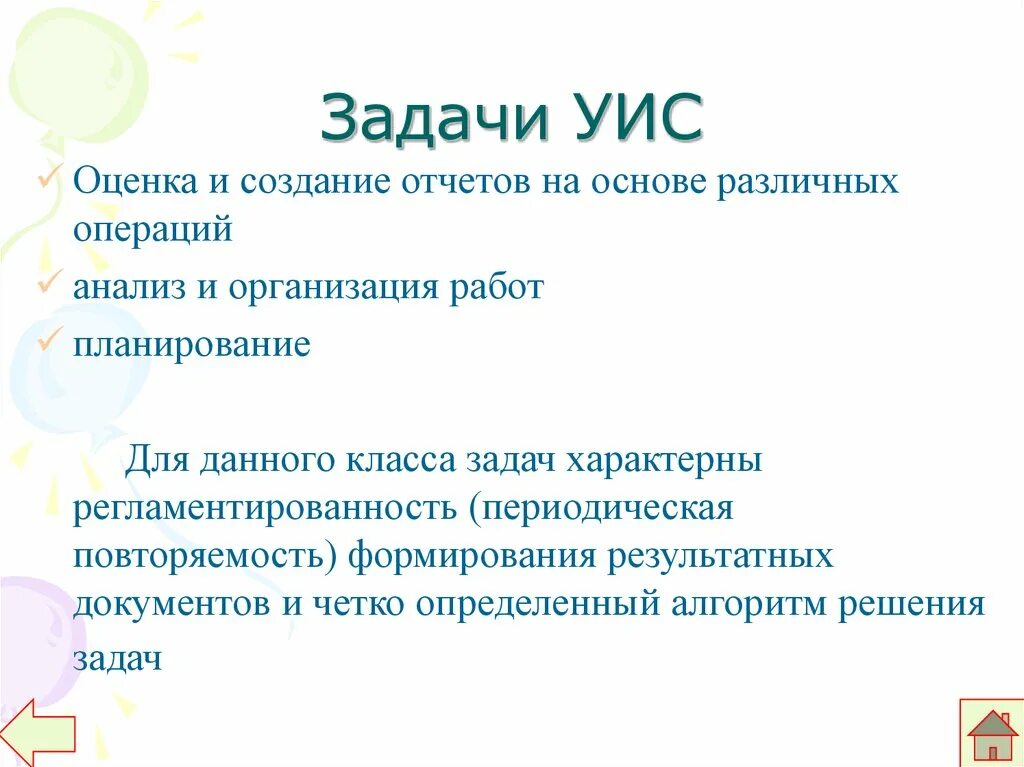 Задачи УИС

✓ Оценка и создание отчетов на основе различных операций

✓ анализ и организация работ

✓ планирование

Для данного класса задач характерны регламентированность (периодическая повторяемость) формирования результатных документов и четко определенный алгоритм решения задач